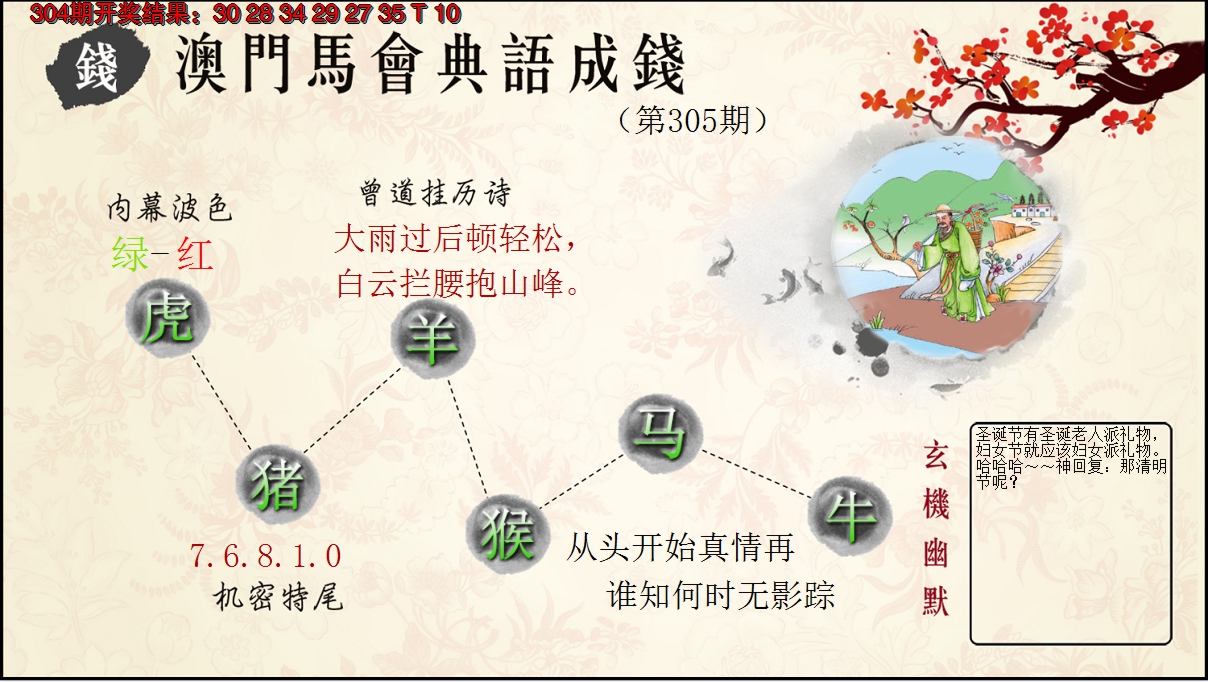 304期开奖结果：30 28 34 29 27 35 T 10

錢 澳門馬會典語成錢

（第305期）

内幕波色
绿-红

曾道挂历诗
大雨过后顿轻松，
白云拦腰抱山峰。

虎
羊
猪
猴
马
牛

7.6.8.1.0
机密特尾

从头开始真情再
谁知何时无影踪

玄機幽默

圣诞节有圣诞老人派礼物，妇女节就应该妇女派礼物。哈哈哈～～神回复：那清明节呢？